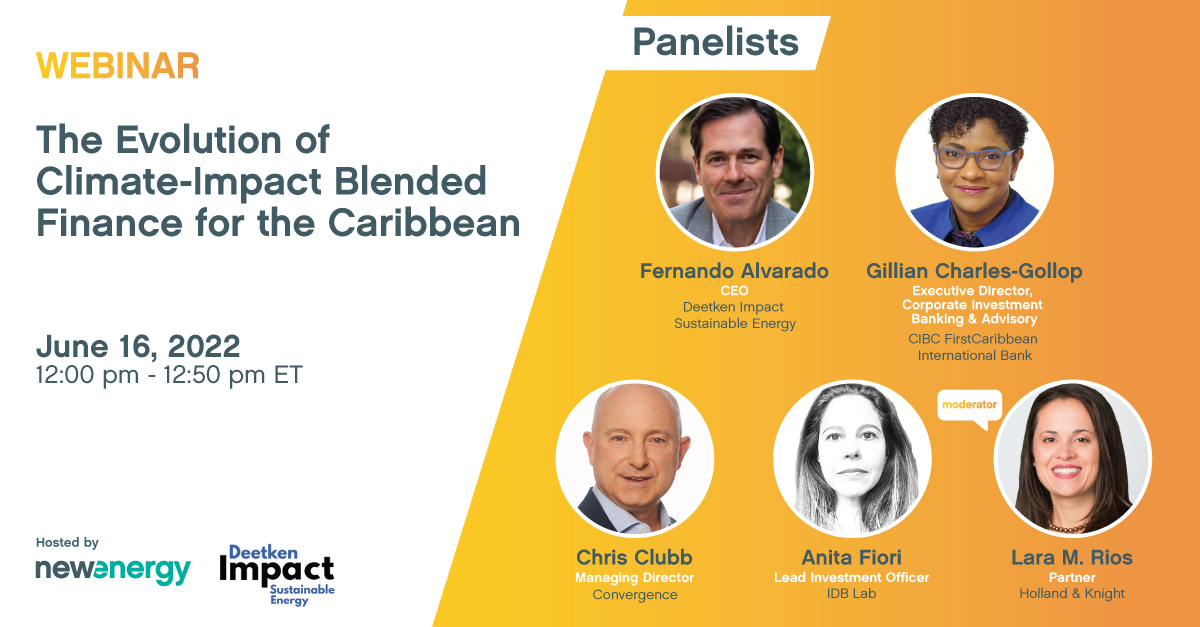 WEBINAR

The Evolution of Climate-Impact Blended Finance for the Caribbean

June 16, 2022
12:00 pm - 12:50 pm ET

Hosted by
newenergy
Deetken Impact Sustainable Energy

Panelists

Fernando Alvarado
CEO
Deetken Impact Sustainable Energy

Gillian Charles-Gollop
Executive Director, Corporate Investment Banking & Advisory
CIBC FirstCaribbean International Bank

Chris Clubb
Managing Director
Convergence

Anita Fiori
Lead Investment Officer
IDB Lab

moderator
Lara M. Rios
Partner
Holland & Knight